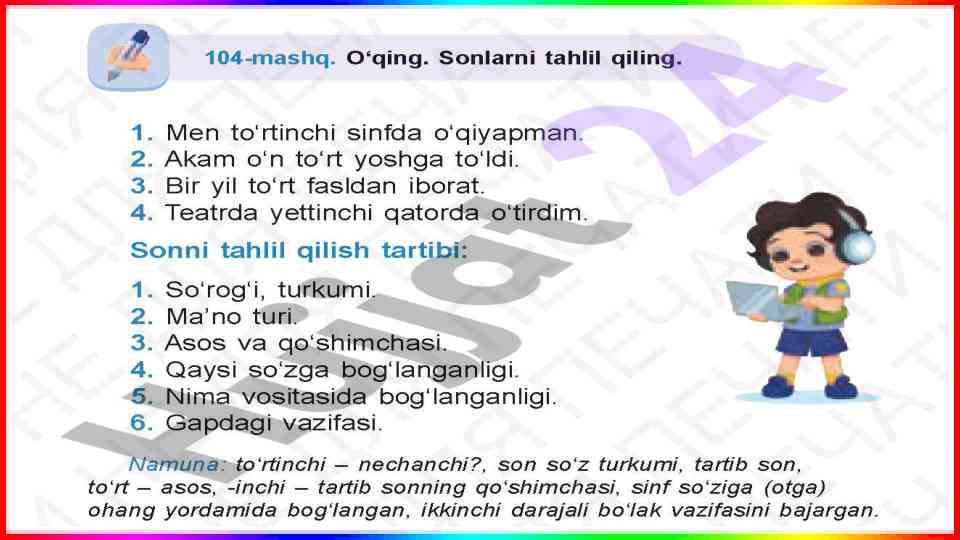 104-mashq. O‘qing. Sonlarni tahlil qiling.

1. Men to‘rtinchi sinfda o‘qiyapman.
2. Akam o‘n to‘rt yoshga to‘ldi.
3. Bir yil to‘rt fasldan iborat.
4. Teatrda yettinchi qatorda o‘tirdim.

Sonni tahlil qilish tartibi:

1. So‘rog‘i, turkumi.
2. Ma’no turi.
3. Asos va qo‘shimchasi.
4. Qaysi so‘zga bog‘langanligi.
5. Nima vositasida bog‘langanligi.
6. Gapdagi vazifasi.

Namuna: to‘rtinchi – nechanchi?, son so‘z turkumi, tartib son, to‘rt – asos, -inchi – tartib sonning qo‘shimchasi, sinf so‘ziga (otga) ohang yordamida bog‘langan, ikkinchi darajali bo‘lak vazifasini bajargan.

Hujjat 24